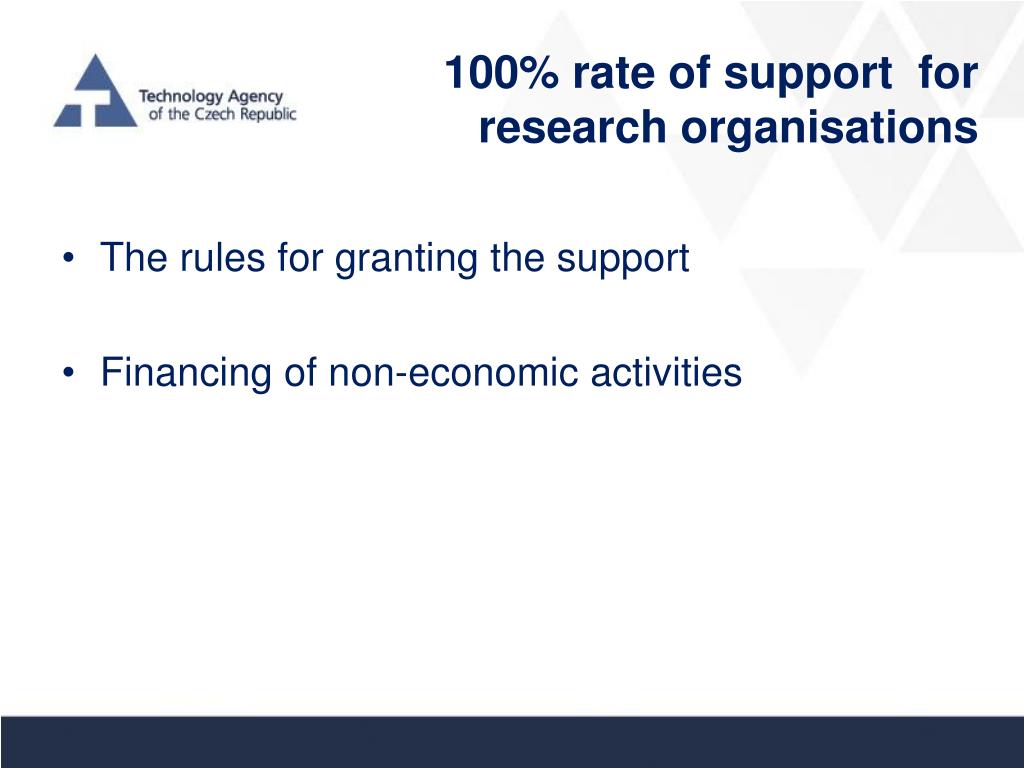 Technology Agency of the Czech Republic

100% rate of support for research organisations

• The rules for granting the support

• Financing of non-economic activities